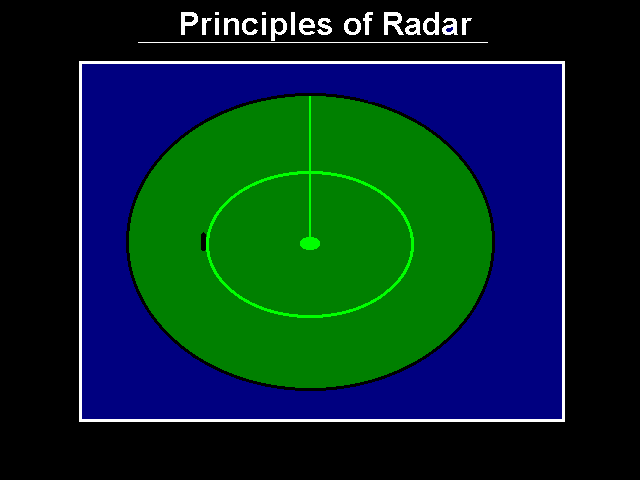 Principles of Radar